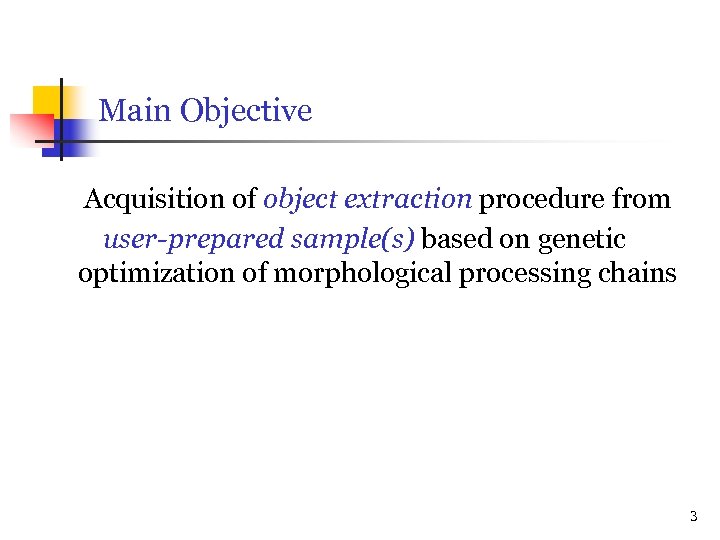 Main Objective

Acquisition of object extraction procedure from user-prepared sample(s) based on genetic optimization of morphological processing chains

3